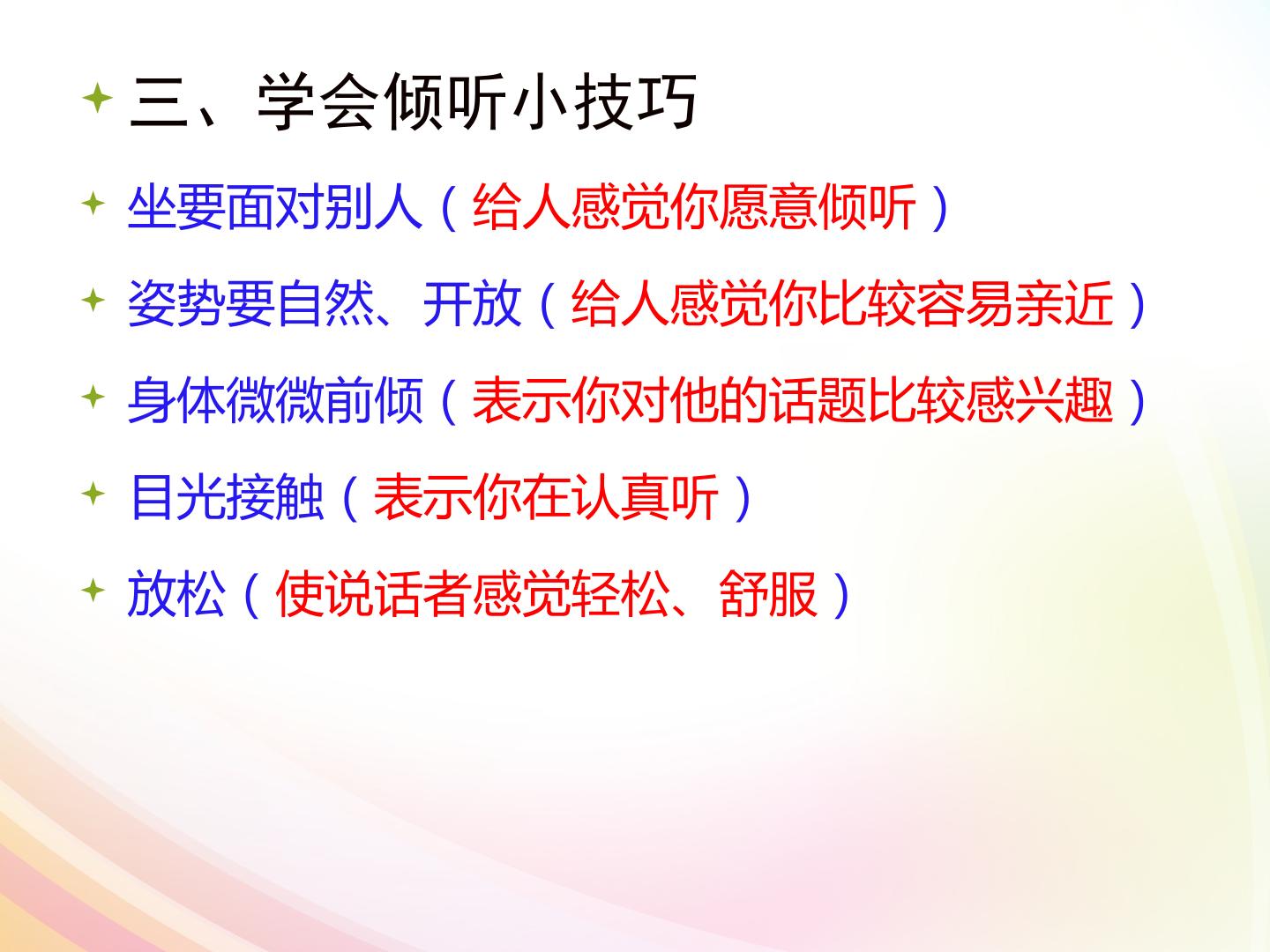 三、学会倾听小技巧

坐要面对别人（给人感觉你愿意倾听）

姿势要自然、开放（给人感觉你比较容易亲近）

身体微微前倾（表示你对他的话题比较感兴趣）

目光接触（表示你在认真听）

放松（使说话者感觉轻松、舒服）